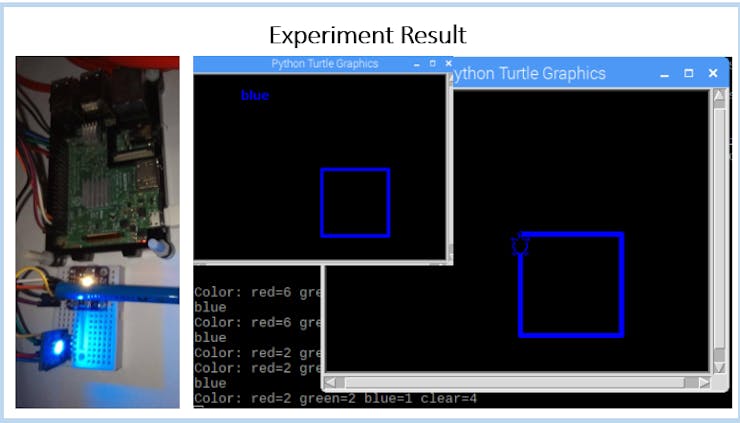 Experiment Result

Python Turtle Graphics

blue

ython Turtle Graphics

Color: red=6 gre
blue
Color: red=6 gre
blue
Color: red=2 gre
Color: red=2 gre
blue
Color: red=2 green=2 blue=1 clear=4